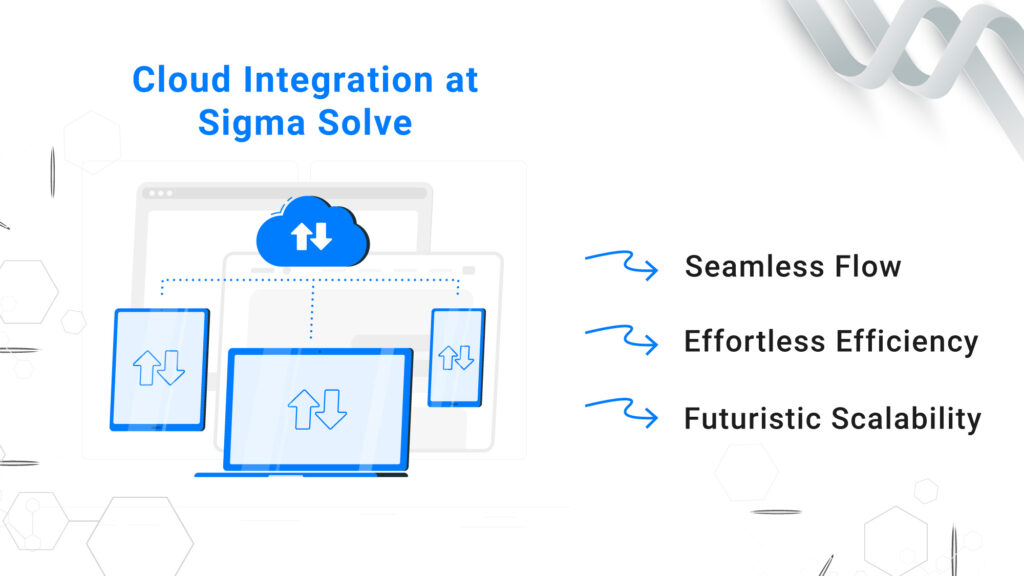 Cloud Integration at Sigma Solve

Seamless Flow

Effortless Efficiency

Futuristic Scalability